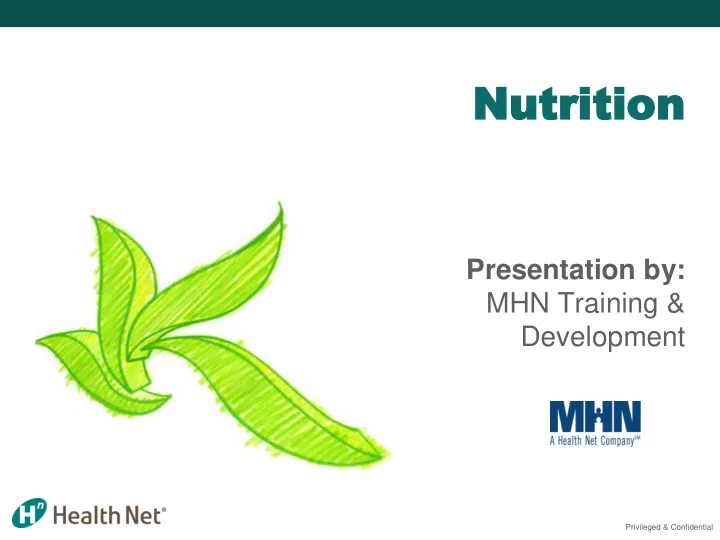 Nutrition

Presentation by:
MHN Training & Development

MHN
A Health Net Company℠

Hn Health Net®

Privileged & Confidential